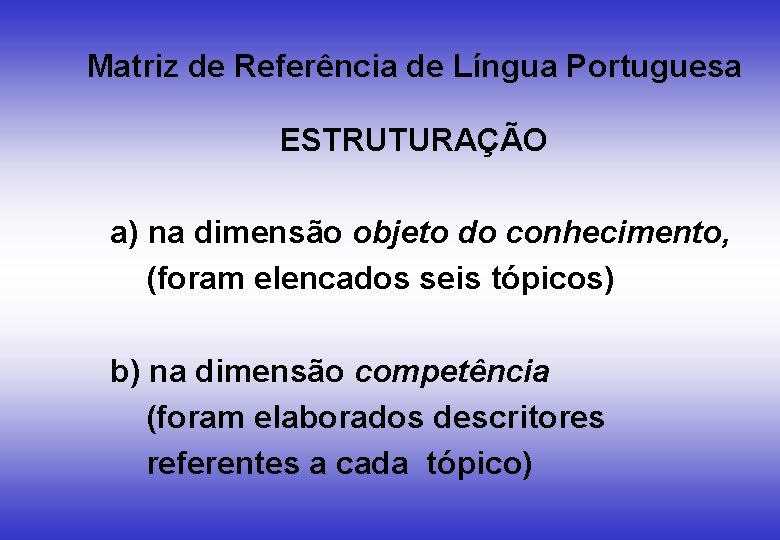 Matriz de Referência de Língua Portuguesa

ESTRUTURAÇÃO

a) na dimensão objeto do conhecimento, (foram elencados seis tópicos)

b) na dimensão competência (foram elaborados descritores referentes a cada tópico)